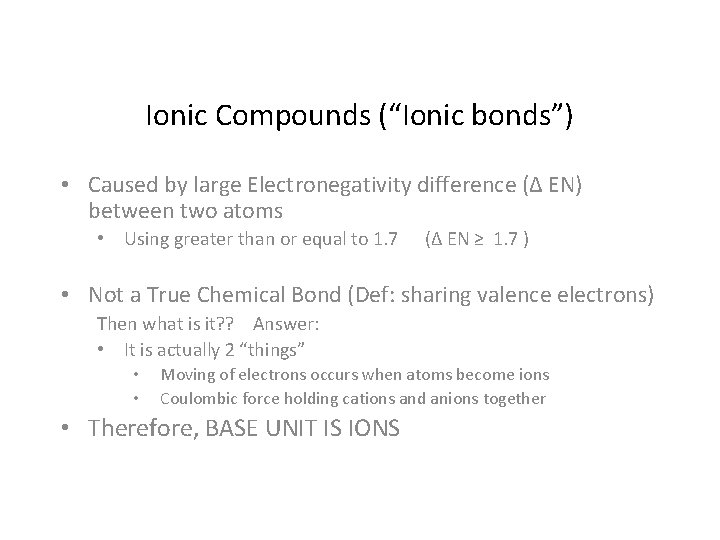 Ionic Compounds (“Ionic bonds”)

• Caused by large Electronegativity difference (Δ EN) between two atoms
  • Using greater than or equal to 1.7 (Δ EN ≥ 1.7 )

• Not a True Chemical Bond (Def: sharing valence electrons)
  Then what is it?? Answer:
  • It is actually 2 “things”
    • Moving of electrons occurs when atoms become ions
    • Coulombic force holding cations and anions together

• Therefore, BASE UNIT IS IONS